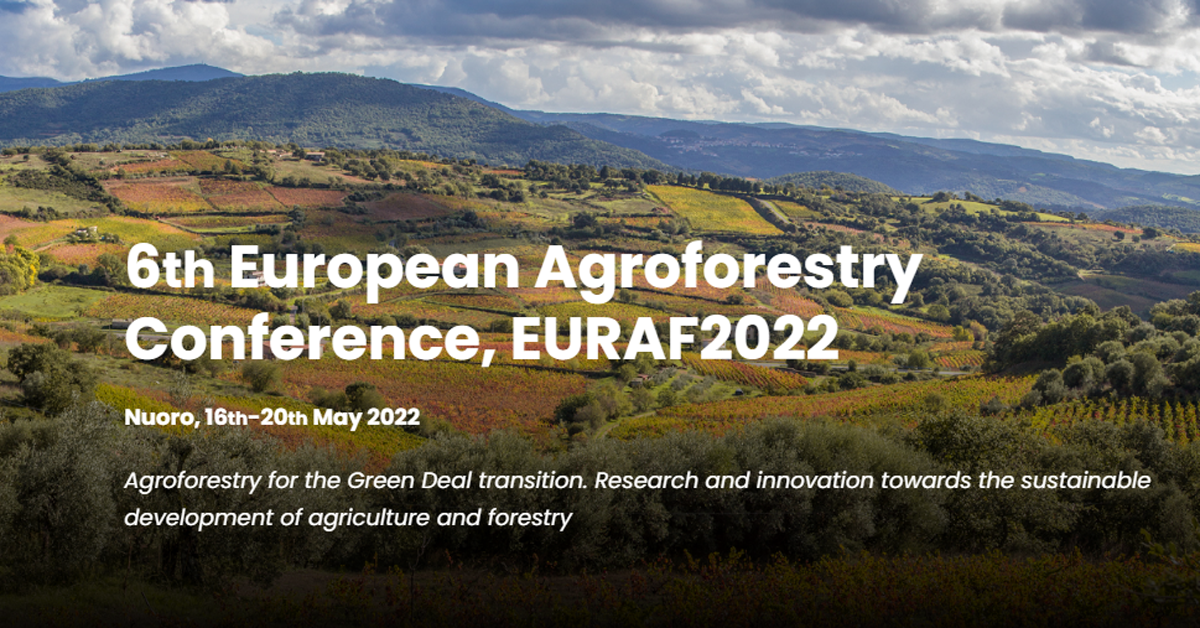 6th European Agroforestry Conference, EURAF2022

Nuoro, 16th-20th May 2022

Agroforestry for the Green Deal transition. Research and innovation towards the sustainable development of agriculture and forestry